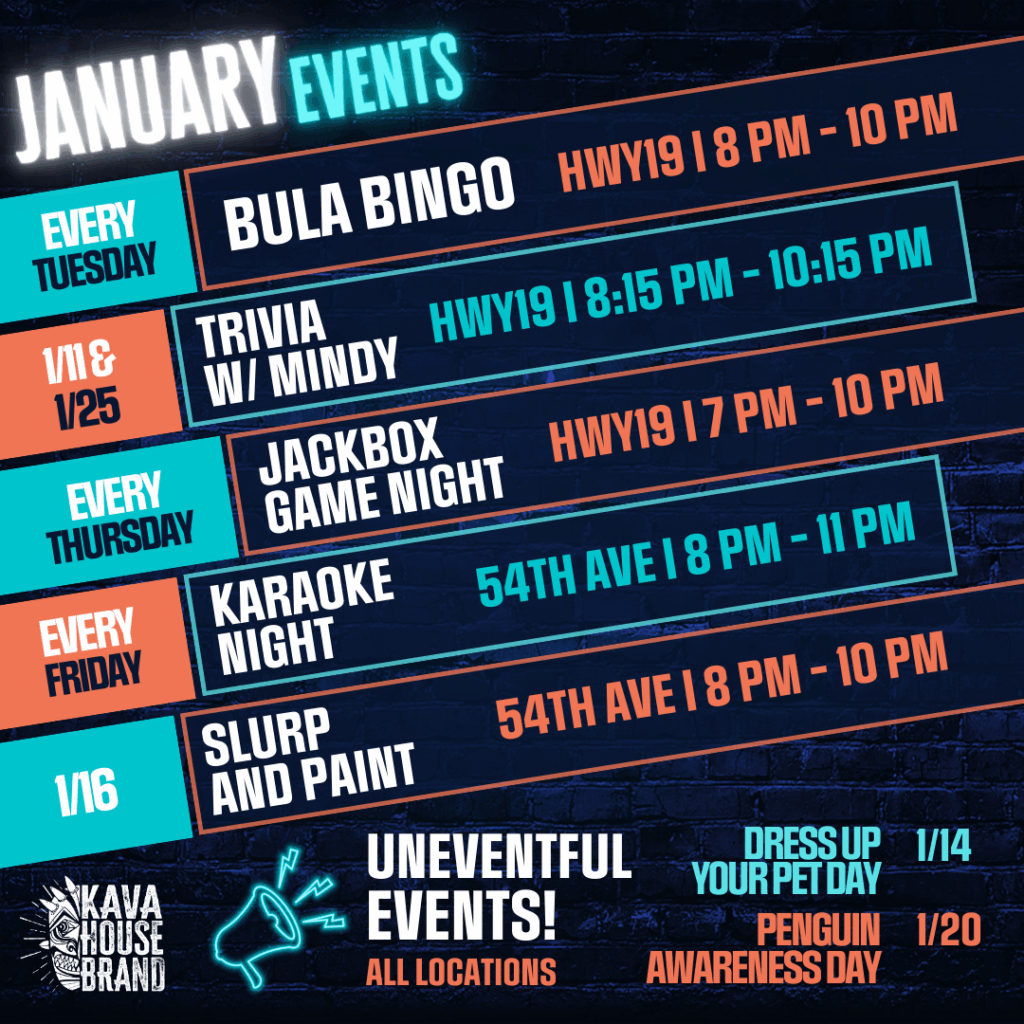 JANUARY EVENTS

EVERY TUESDAY
BULA BINGO
HWY19 | 8 PM - 10 PM

1/11 & 1/25
TRIVIA W/ MINDY
HWY19 | 8:15 PM - 10:15 PM

EVERY THURSDAY
JACKBOX GAME NIGHT
HWY19 | 7 PM - 10 PM

EVERY FRIDAY
KARAOKE NIGHT
54TH AVE | 8 PM - 11 PM

1/16
SLURP AND PAINT
54TH AVE | 8 PM - 10 PM

KAVA HOUSE BRAND

UNEVENTFUL EVENTS!
ALL LOCATIONS

DRESS UP YOUR PET DAY 1/14
PENGUIN AWARENESS DAY 1/20